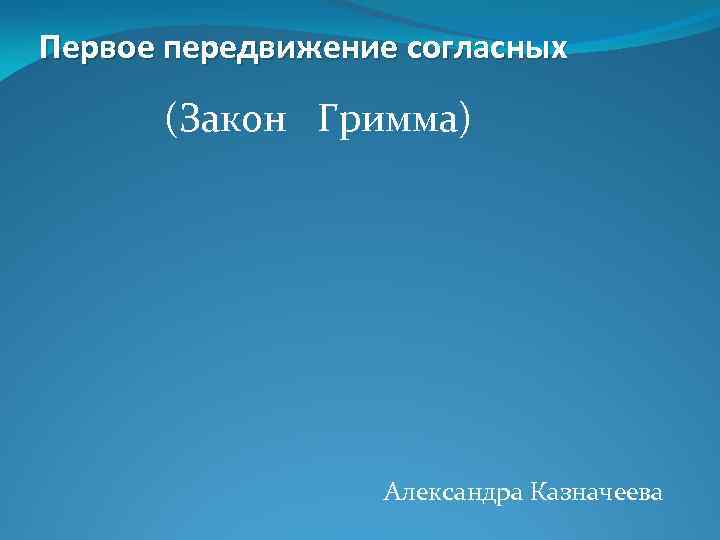 Первое передвижение согласных

(Закон Гримма)

Александра Казначеева